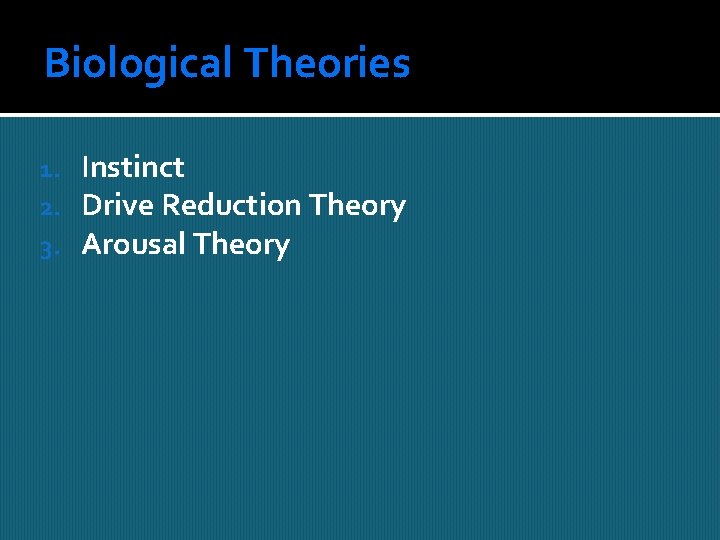 Biological Theories

1. Instinct
2. Drive Reduction Theory
3. Arousal Theory